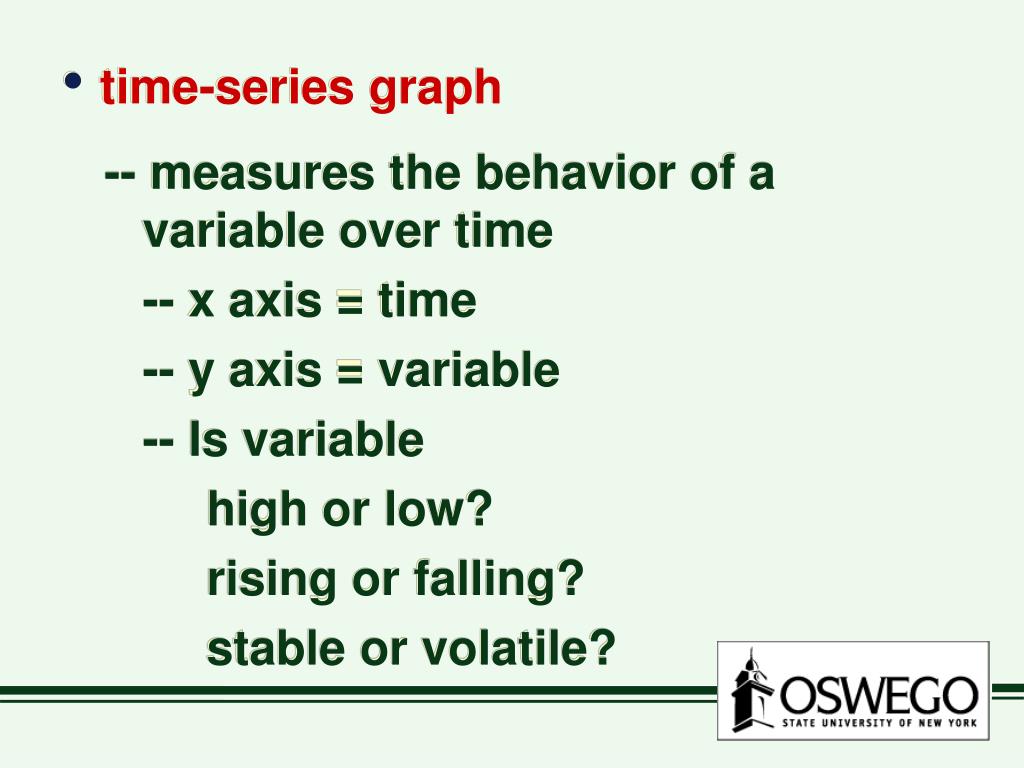 • time-series graph

-- measures the behavior of a variable over time

-- x axis = time

-- y axis = variable

-- Is variable

high or low?

rising or falling?

stable or volatile?

OSWEGO
STATE UNIVERSITY OF NEW YORK